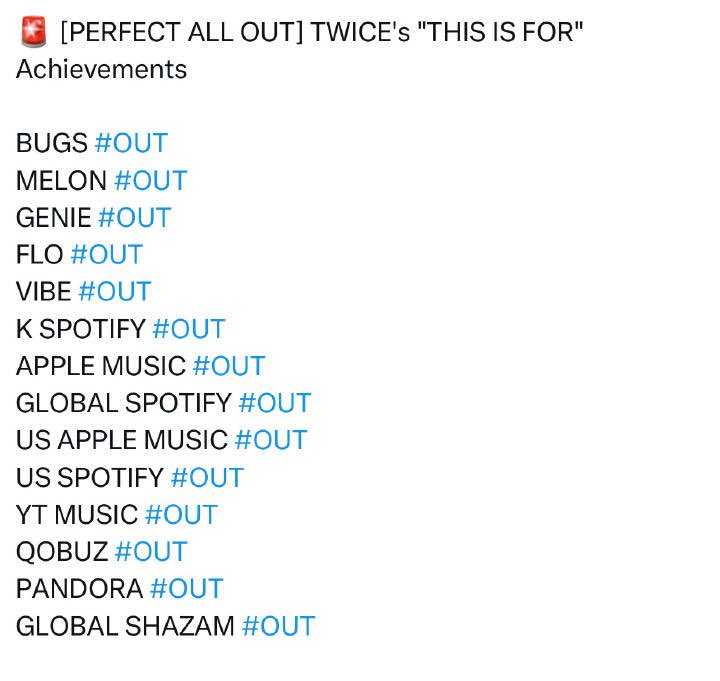 🚨 [PERFECT ALL OUT] TWICE's "THIS IS FOR" Achievements

BUGS #OUT
MELON #OUT
GENIE #OUT
FLO #OUT
VIBE #OUT
K SPOTIFY #OUT
APPLE MUSIC #OUT
GLOBAL SPOTIFY #OUT
US APPLE MUSIC #OUT
US SPOTIFY #OUT
YT MUSIC #OUT
QOBUZ #OUT
PANDORA #OUT
GLOBAL SHAZAM #OUT